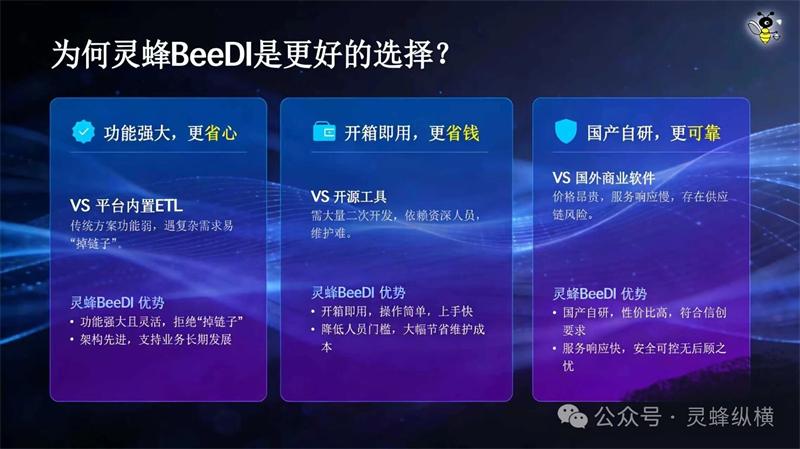 为何灵蜂BeeDI是更好的选择？

功能强大，更省心

VS 平台内置ETL
传统方案功能弱，遇复杂需求易“掉链子”。

灵蜂BeeDI 优势
• 功能强大且灵活，拒绝“掉链子”
• 架构先进，支持业务长期发展

开箱即用，更省钱

VS 开源工具
需大量二次开发，依赖资深人员，维护难。

灵蜂BeeDI 优势
• 开箱即用，操作简单，上手快
• 降低人员门槛，大幅节省维护成本

国产自研，更可靠

VS 国外商业软件
价格昂贵，服务响应慢，存在供应链风险。

灵蜂BeeDI 优势
• 国产自研，性价比高，符合信创要求
• 服务响应快，安全可控无后顾之忧

公众号 · 灵蜂纵横